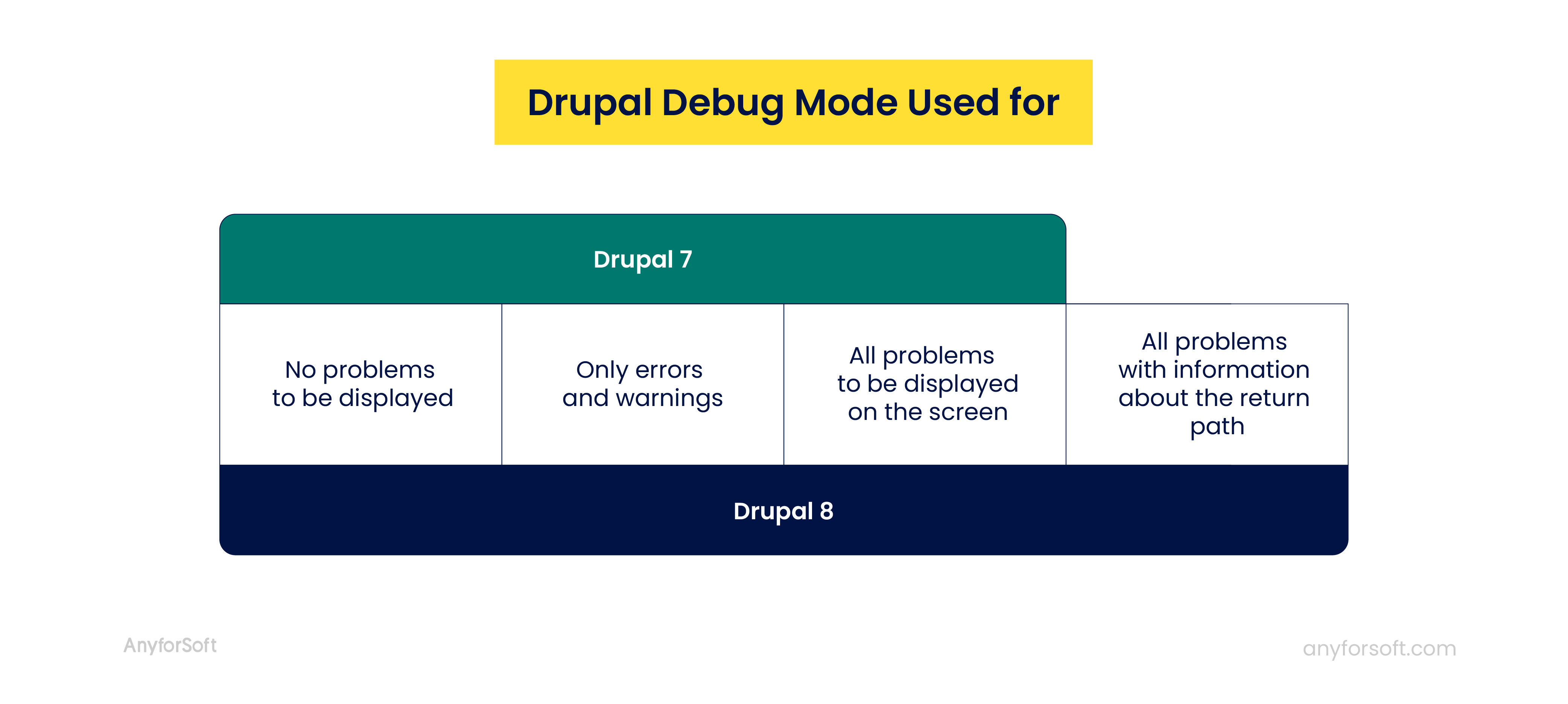 Drupal Debug Mode Used for

Drupal 7

No problems to be displayed

Only errors and warnings

All problems to be displayed on the screen

All problems with information about the return path

Drupal 8

AnyforSoft

anyforsoft.com